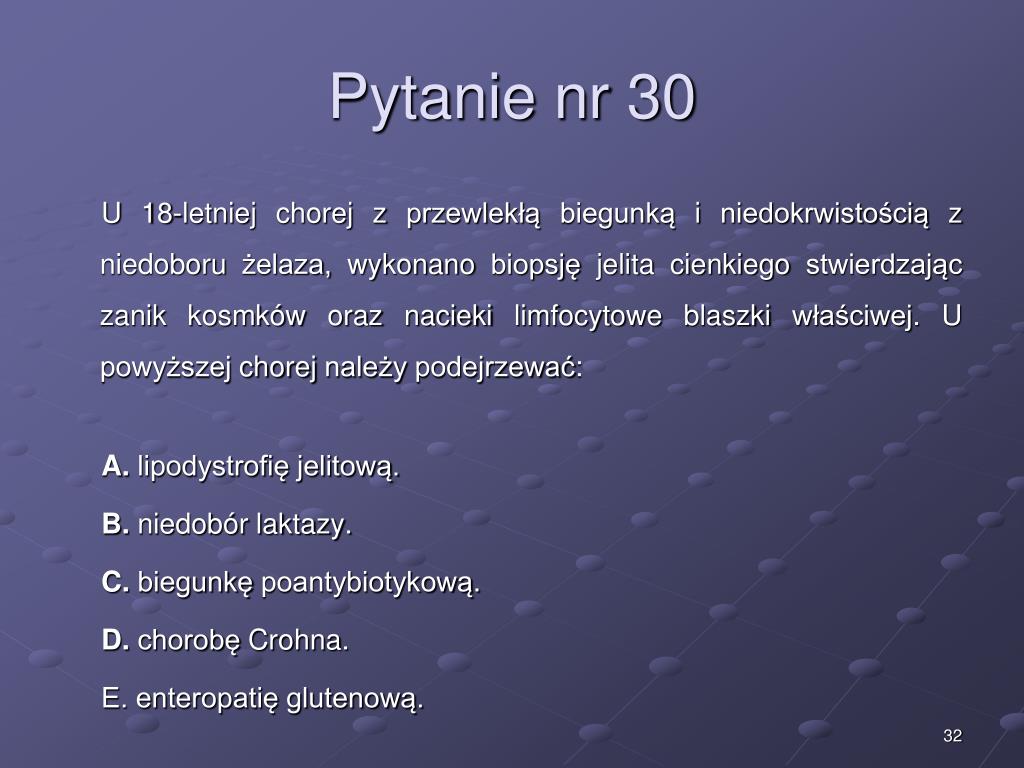 Pytanie nr 30

U 18-letniej chorej z przewlekłą biegunką i niedokrwistością z niedoboru żelaza, wykonano biopsję jelita cienkiego stwierdzając zanik kosmków oraz nacieki limfocytowe blaszki właściwej. U powyższej chorej należy podejrzewać:

A. lipodystrofię jelitową.

B. niedobór laktazy.

C. biegunkę poantybiotykową.

D. chorobę Crohna.

E. enteropatię glutenową.

32